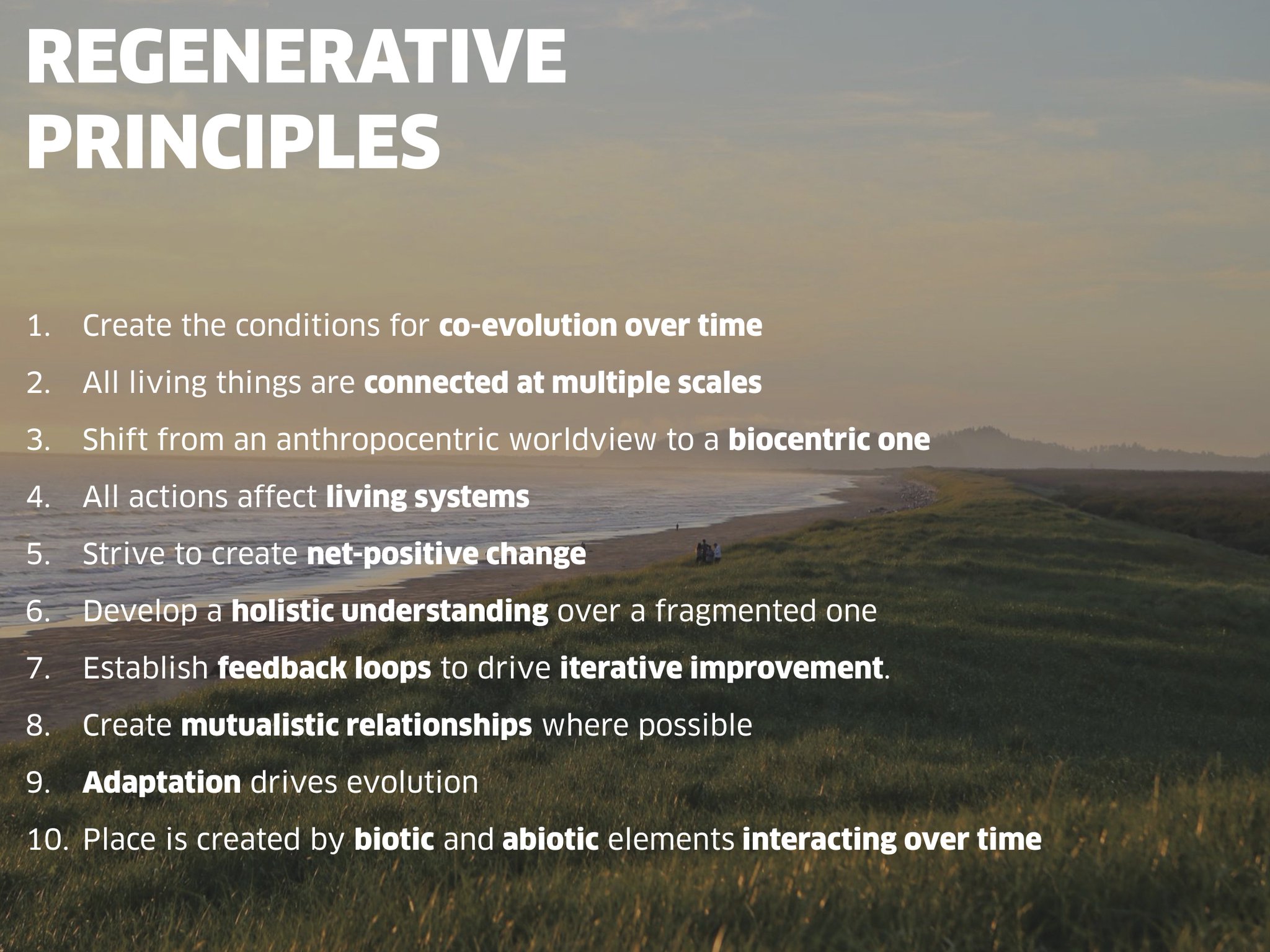 REGENERATIVE PRINCIPLES

1. Create the conditions for co-evolution over time
2. All living things are connected at multiple scales
3. Shift from an anthropocentric worldview to a biocentric one
4. All actions affect living systems
5. Strive to create net-positive change
6. Develop a holistic understanding over a fragmented one
7. Establish feedback loops to drive iterative improvement.
8. Create mutualistic relationships where possible
9. Adaptation drives evolution
10. Place is created by biotic and abiotic elements interacting over time